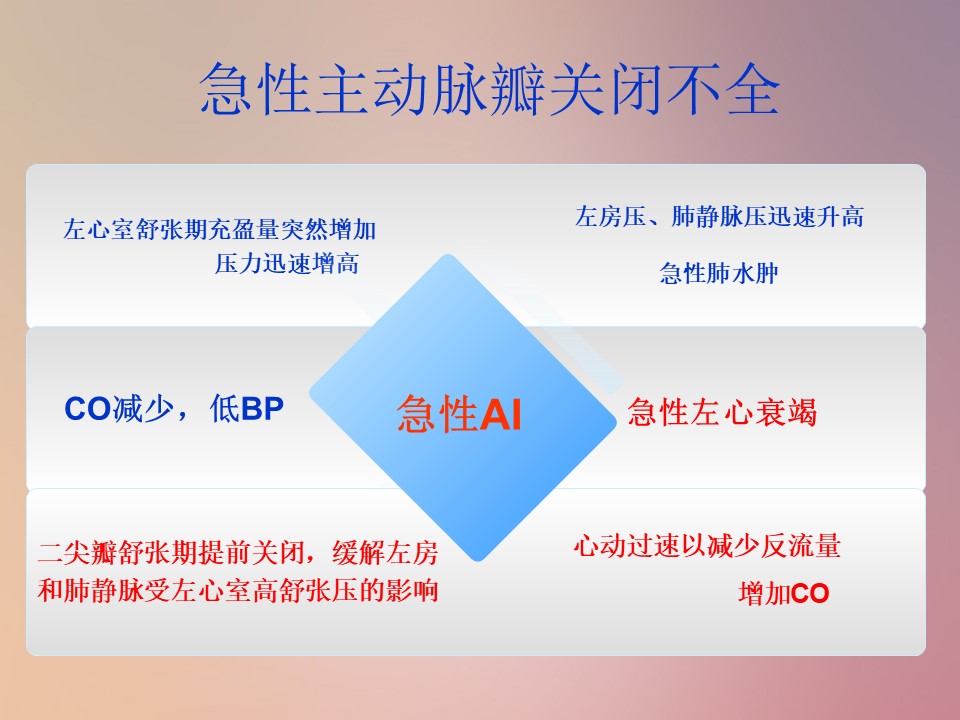 急性主动脉瓣关闭不全

左心室舒张期充盈量突然增加
压力迅速增高

左房压、肺静脉压迅速升高

急性肺水肿

CO减少，低BP

急性AI

急性左心衰竭

二尖瓣舒张期提前关闭，缓解左房和肺静脉受左心室高舒张压的影响

心动过速以减少反流量
增加CO